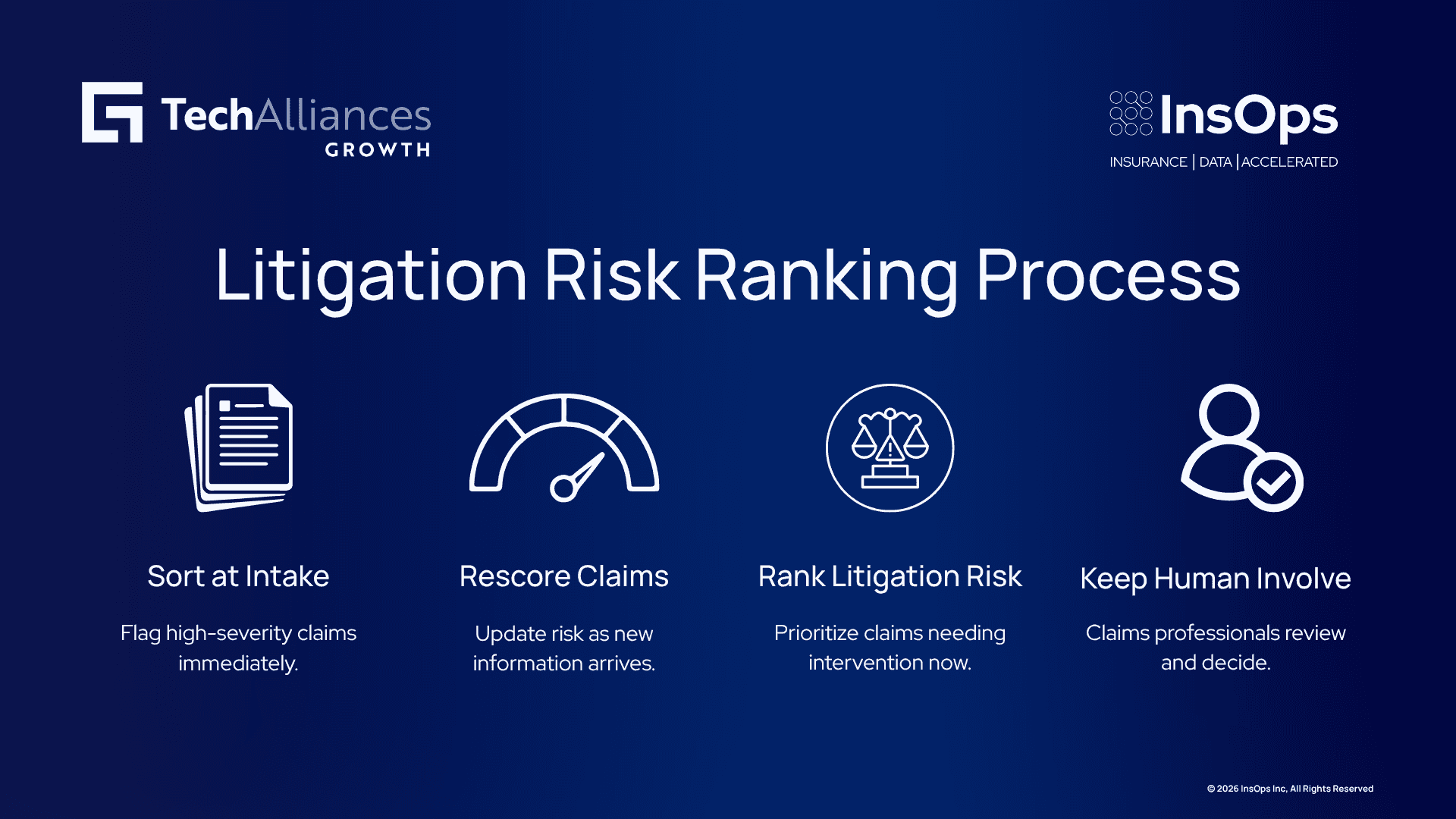 TechAlliances GROWTH

InsOps
INSURANCE | DATA | ACCELERATED

Litigation Risk Ranking Process

Sort at Intake

Flag high-severity claims immediately.

Rescore Claims

Update risk as new information arrives.

Rank Litigation Risk

Prioritize claims needing intervention now.

Keep Human Involve

Claims professionals review and decide.

© 2026 InsOps Inc, All Rights Reserved